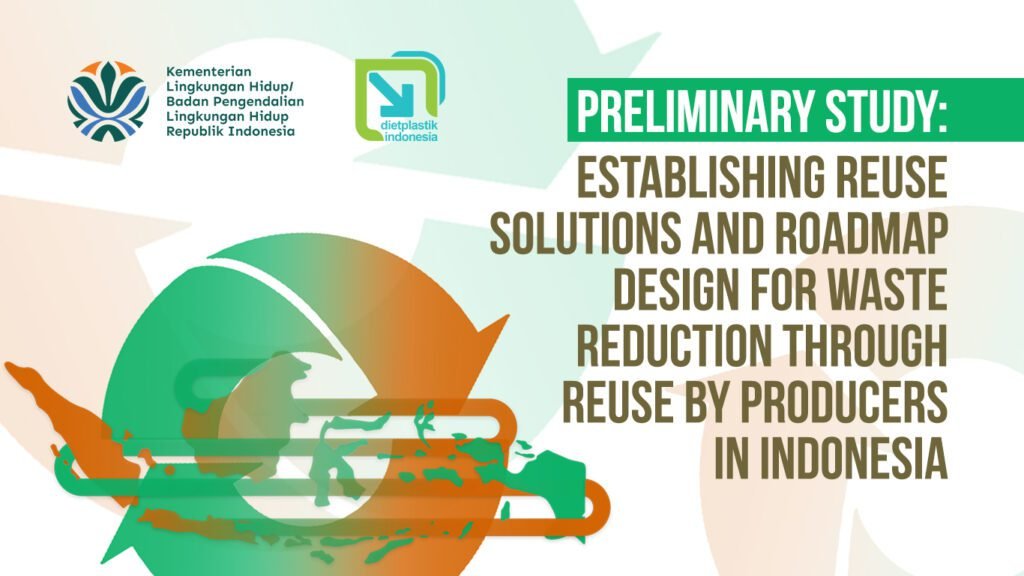 Kementerian
Lingkungan Hidup/
Badan Pengendalian
Lingkungan Hidup
Republik Indonesia

dietplastik
indonesia

PRELIMINARY STUDY:
ESTABLISHING REUSE SOLUTIONS AND ROADMAP DESIGN FOR WASTE REDUCTION THROUGH REUSE BY PRODUCERS IN INDONESIA